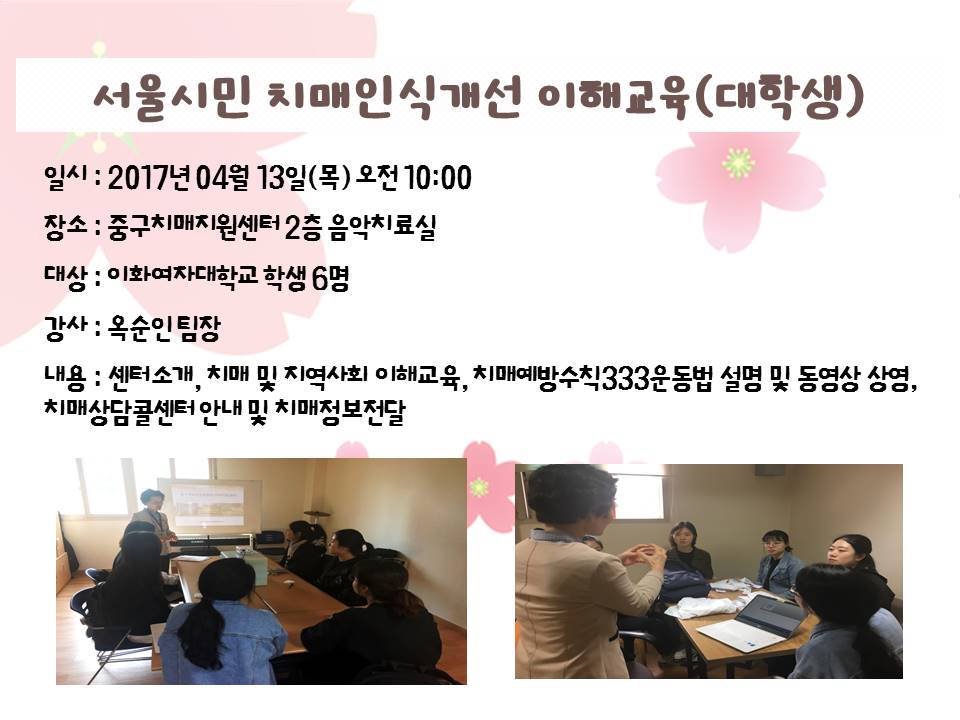 서울시민 치매인식개선 이해교육(대학생)

일시 : 2017년 04월 13일(목) 오전 10:00

장소 : 중구치매지원센터 2층 음악치료실

대상 : 이화여자대학교 학생 6명

강사 : 옥순인 팀장

내용 : 센터소개, 치매 및 지역사회 이해교육, 치매예방수칙333운동법 설명 및 동영상 상영, 치매상담콜센터 안내 및 치매정보전달